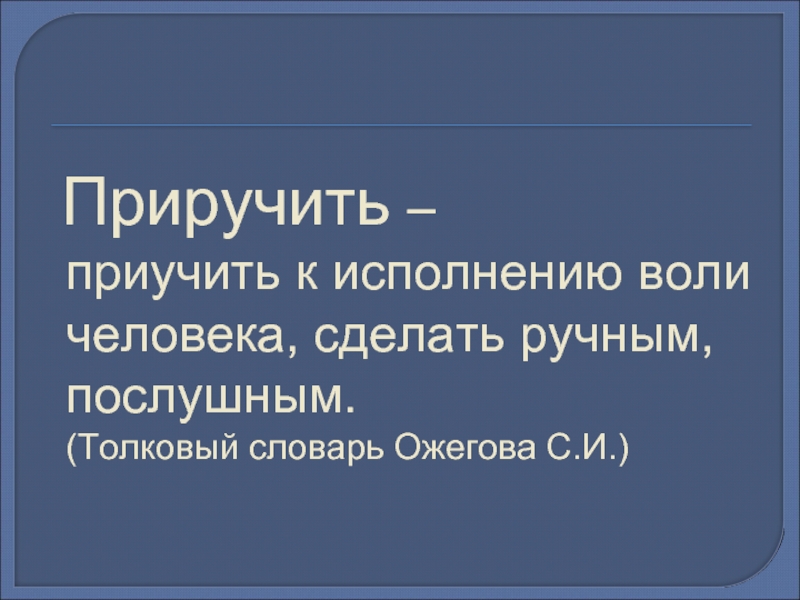 Приручить –
приучить к исполнению воли человека, сделать ручным, послушным.
(Толковый словарь Ожегова С.И.)